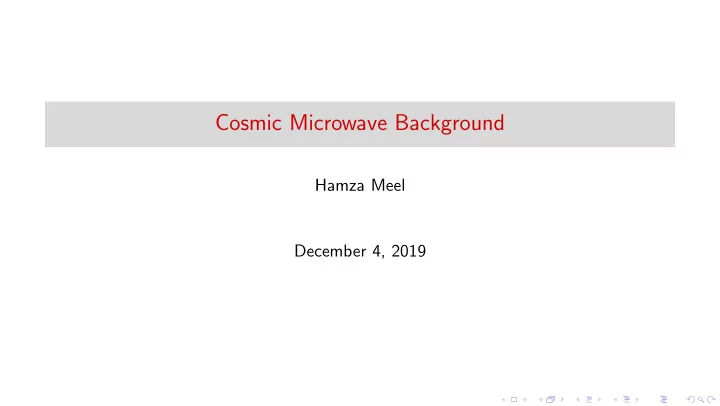 Cosmic Microwave Background

Hamza Meel

December 4, 2019